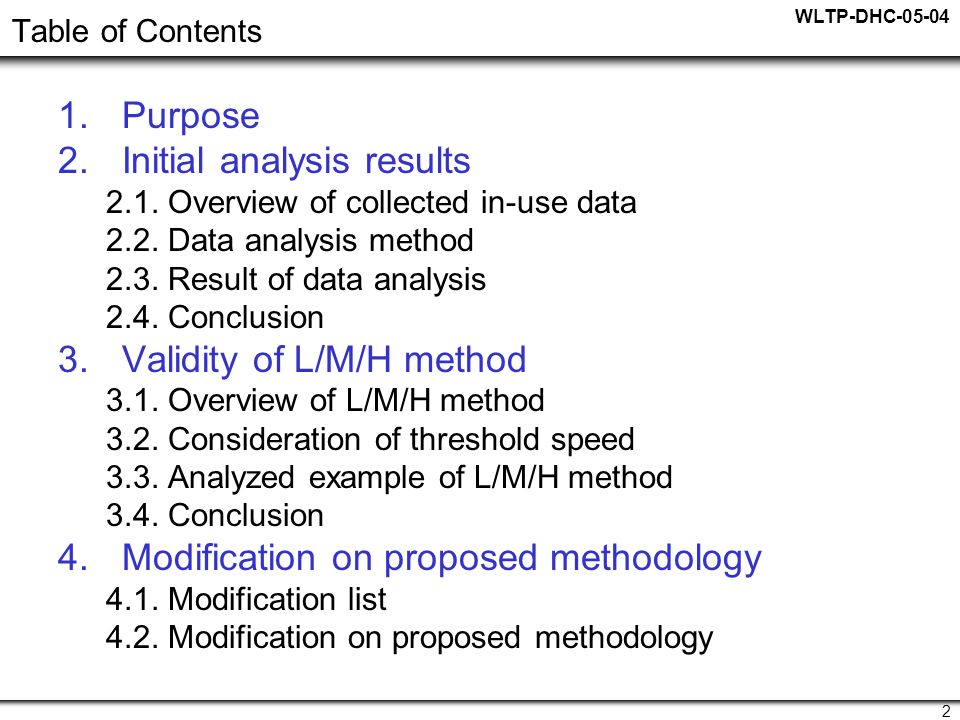 Table of Contents

WLTP-DHC-05-04

1. Purpose
2. Initial analysis results
2.1. Overview of collected in-use data
2.2. Data analysis method
2.3. Result of data analysis
2.4. Conclusion
3. Validity of L/M/H method
3.1. Overview of L/M/H method
3.2. Consideration of threshold speed
3.3. Analyzed example of L/M/H method
3.4. Conclusion
4. Modification on proposed methodology
4.1. Modification list
4.2. Modification on proposed methodology

2